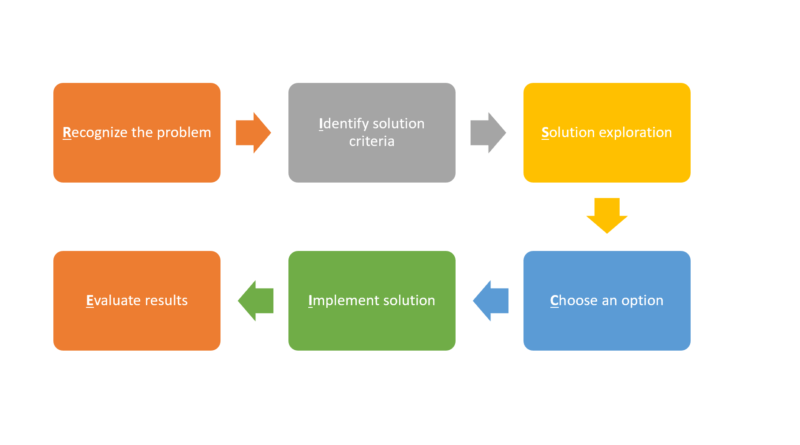 Recognize the problem

Identify solution criteria

Solution exploration

Choose an option

Implement solution

Evaluate results